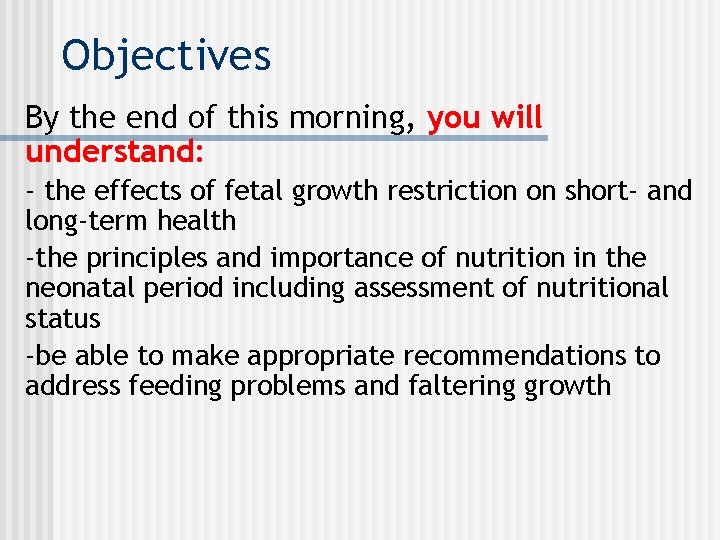 Objectives

By the end of this morning, you will understand:

- the effects of fetal growth restriction on short- and long-term health

-the principles and importance of nutrition in the neonatal period including assessment of nutritional status

-be able to make appropriate recommendations to address feeding problems and faltering growth